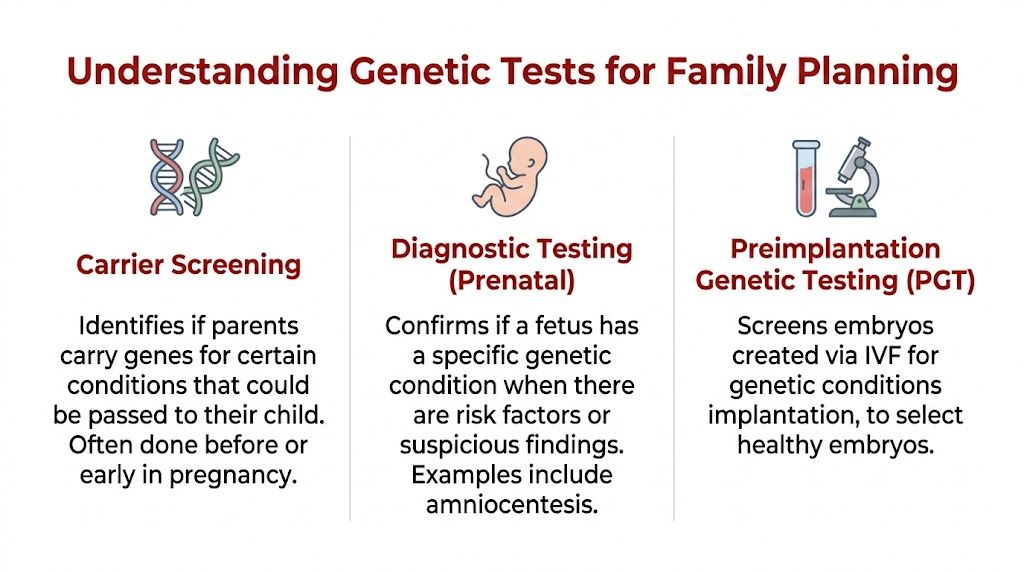 Understanding Genetic Tests for Family Planning

Carrier Screening

Identifies if parents carry genes for certain conditions that could be passed to their child. Often done before or early in pregnancy.

Diagnostic Testing (Prenatal)

Confirms if a fetus has a specific genetic condition when there are risk factors or suspicious findings. Examples include amniocentesis.

Preimplantation Genetic Testing (PGT)

Screens embryos created via IVF for genetic conditions implantation, to select healthy embryos.